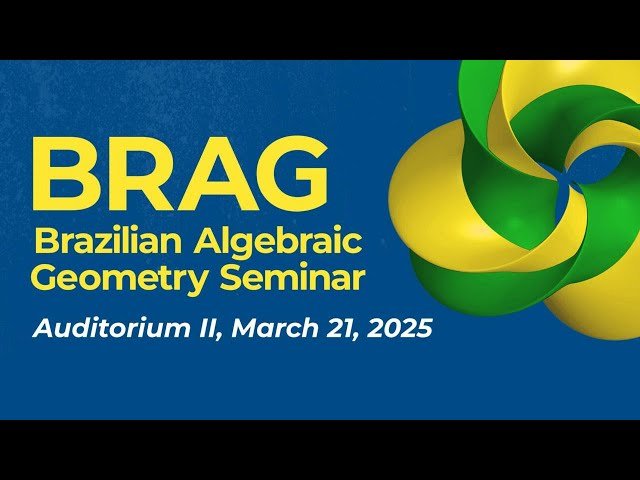 BRAG
Brazilian Algebraic Geometry Seminar
Auditorium II, March 21, 2025